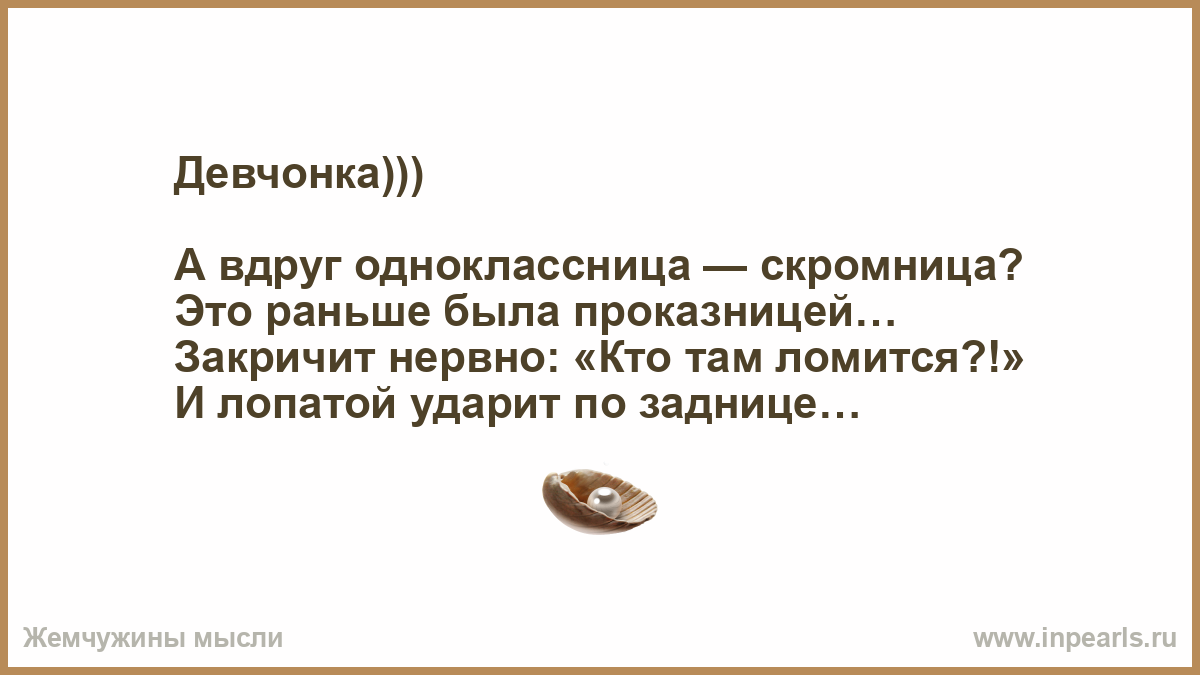 Девчонка)))

А вдруг одноклассница — скромница?
Это раньше была проказницей…
Закричит нервно: «Кто там ломится?!»
И лопатой ударит по заднице…

Жемчужины мысли

www.inpearls.ru